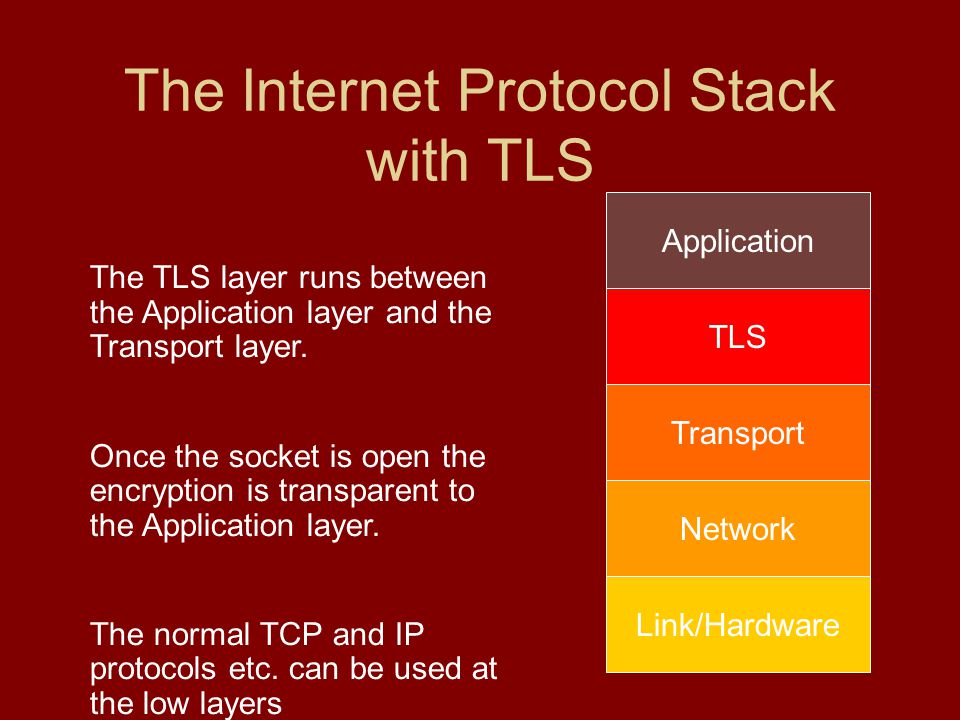 The Internet Protocol Stack with TLS

The TLS layer runs between the Application layer and the Transport layer.

Once the socket is open the encryption is transparent to the Application layer.

The normal TCP and IP protocols etc. can be used at the low layers

Application

TLS

Transport

Network

Link/Hardware